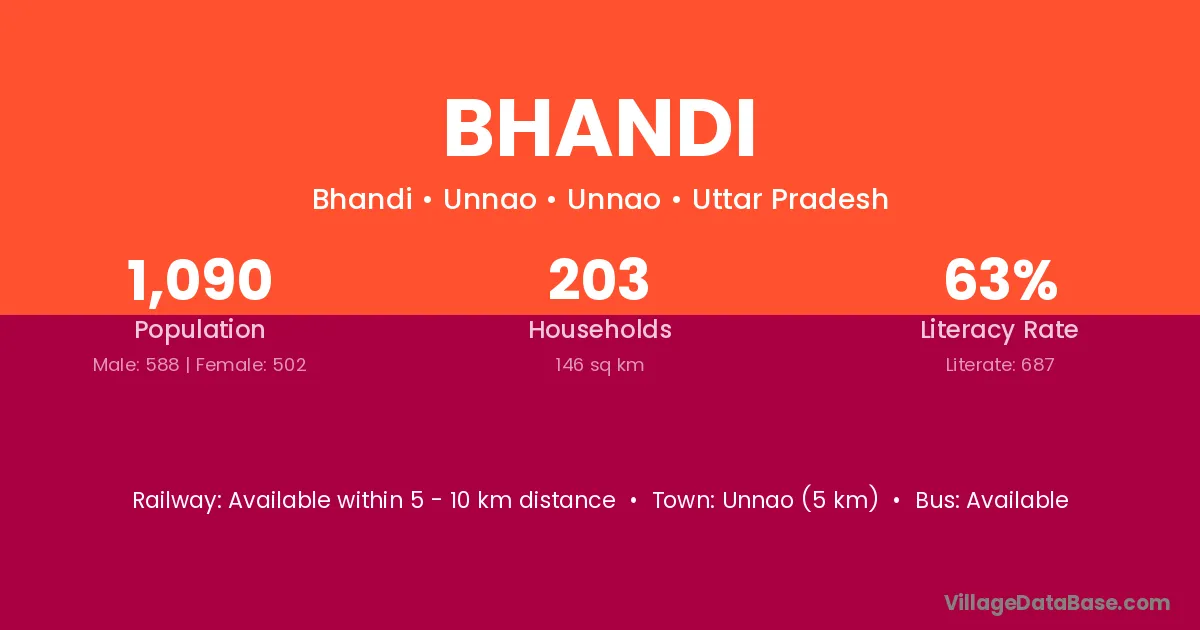 BHANDI

Bhandi • Unnao • Unnao • Uttar Pradesh

1,090
Population
Male: 588 | Female: 502

203
Households
146 sq km

63%
Literacy Rate
Literate: 687

Railway: Available within 5 - 10 km distance • Town: Unnao (5 km) • Bus: Available

VillageDataBase.com